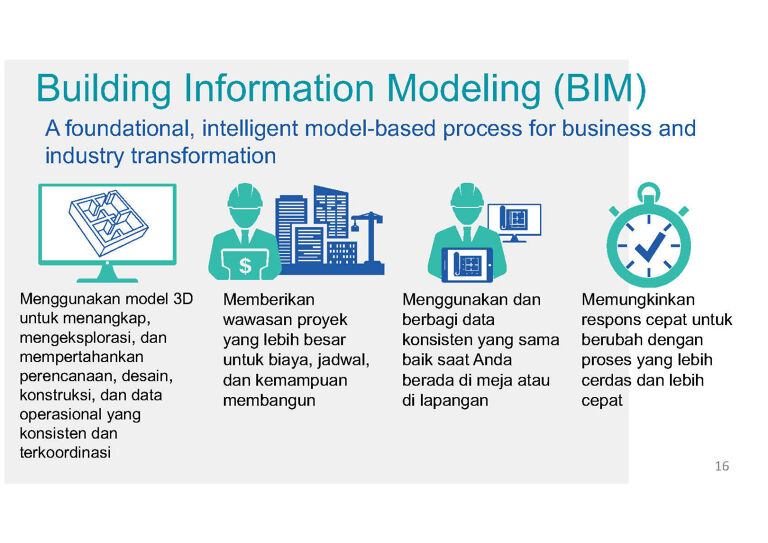 Building Information Modeling (BIM)

A foundational, intelligent model-based process for business and industry transformation

$

Menggunakan model 3D untuk menangkap, mengeksplorasi, dan mempertahankan perencanaan, desain, konstruksi, dan data operasional yang konsisten dan terkoordinasi

Memberikan wawasan proyek yang lebih besar untuk biaya, jadwal, dan kemampuan membangun

Menggunakan dan berbagi data konsisten yang sama baik saat Anda berada di meja atau di lapangan

Memungkinkan respons cepat untuk berubah dengan proses yang lebih cerdas dan lebih cepat

16